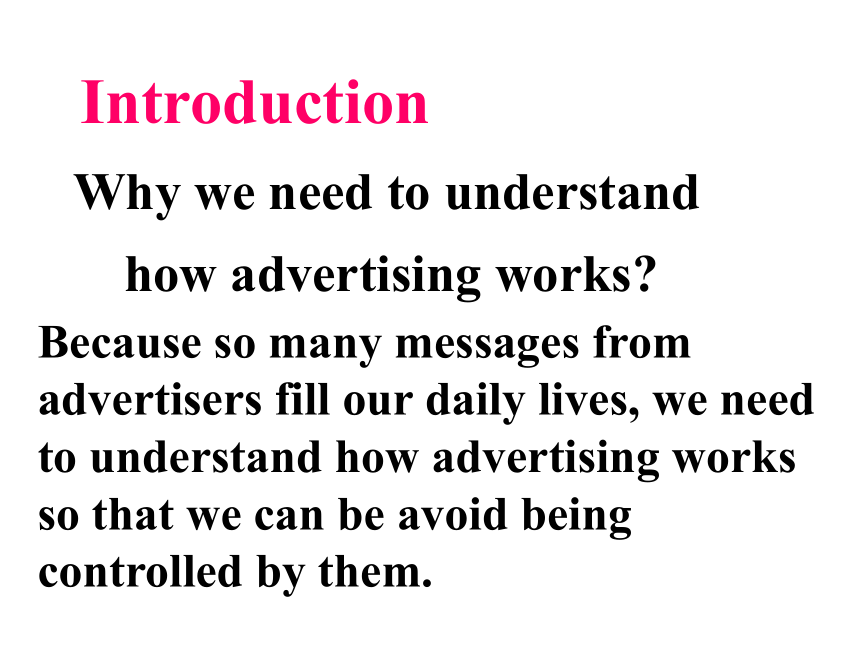 Introduction

Why we need to understand how advertising works?

Because so many messages from advertisers fill our daily lives, we need to understand how advertising works so that we can be avoid being controlled by them.